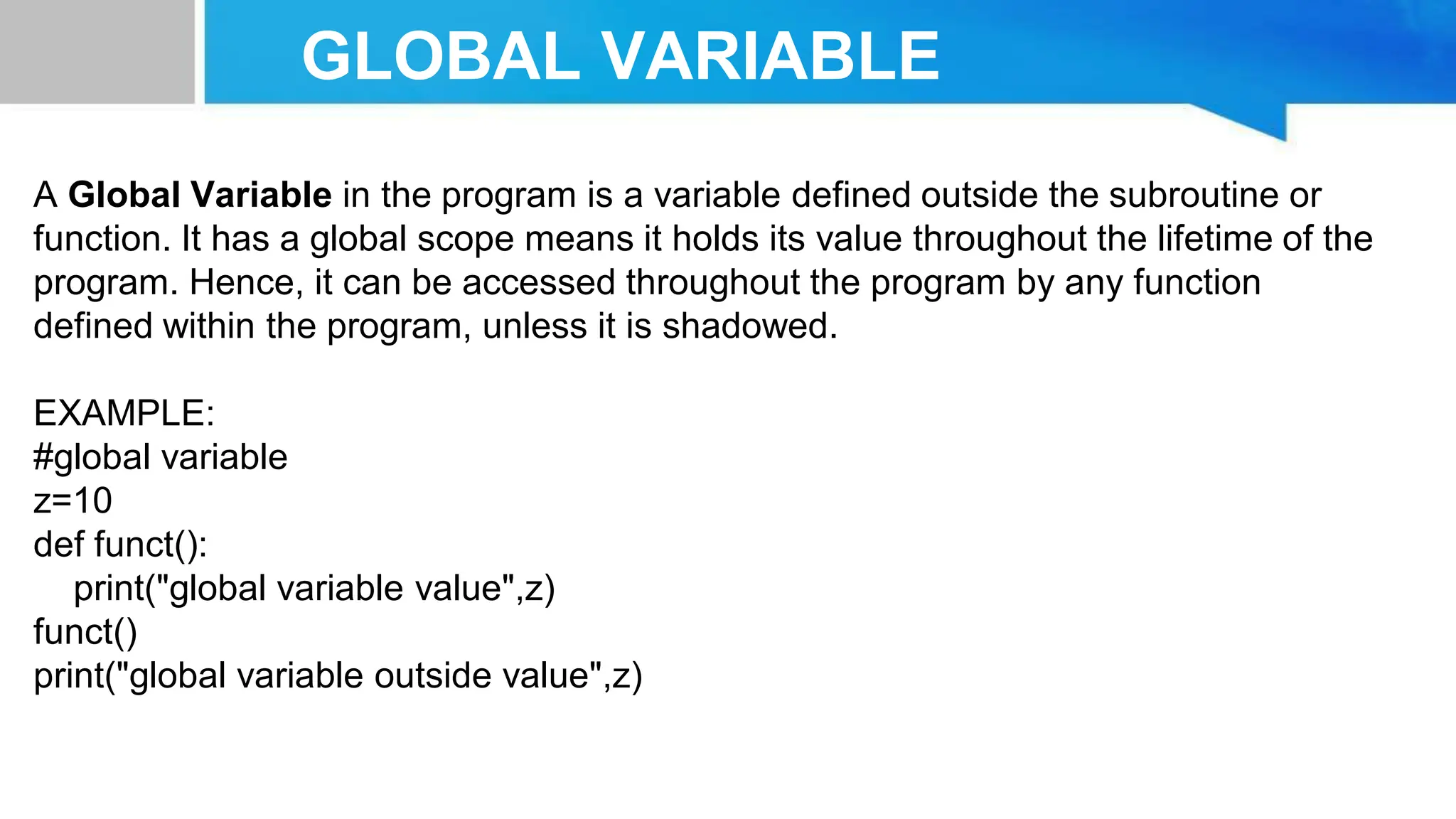 GLOBAL VARIABLE

A Global Variable in the program is a variable defined outside the subroutine or function. It has a global scope means it holds its value throughout the lifetime of the program. Hence, it can be accessed throughout the program by any function defined within the program, unless it is shadowed.

EXAMPLE:
#global variable
z=10
def funct():
    print("global variable value",z)
funct()
print("global variable outside value",z)